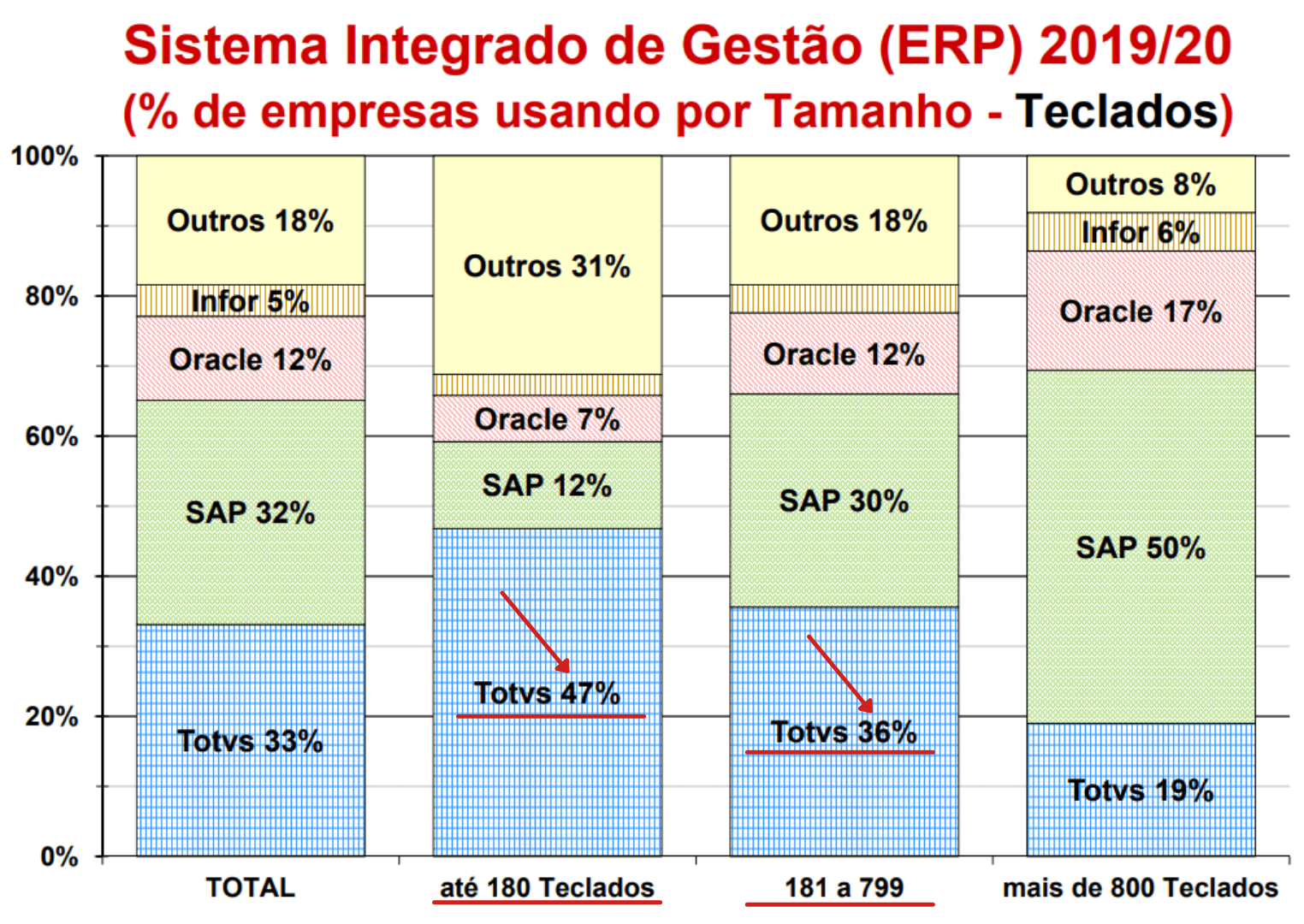 Sistema Integrado de Gestão (ERP) 2019/20
(% de empresas usando por Tamanho - Teclados)

100%
80%
60%
40%
20%
0%

Outros 18%
Infor 5%
Oracle 12%
SAP 32%
Totvs 33%

Outros 31%
Oracle 7%
SAP 12%
Totvs 47%

Outros 18%
Oracle 12%
SAP 30%
Totvs 36%

Outros 8%
Infor 6%
Oracle 17%
SAP 50%
Totvs 19%

TOTAL
até 180 Teclados
181 a 799
mais de 800 Teclados